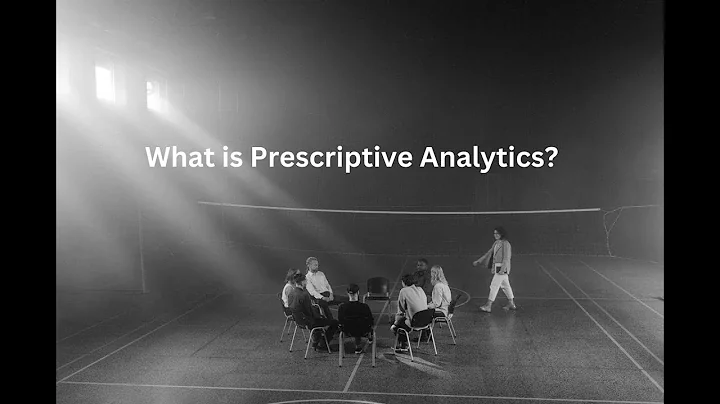 What is Prescriptive Analytics?